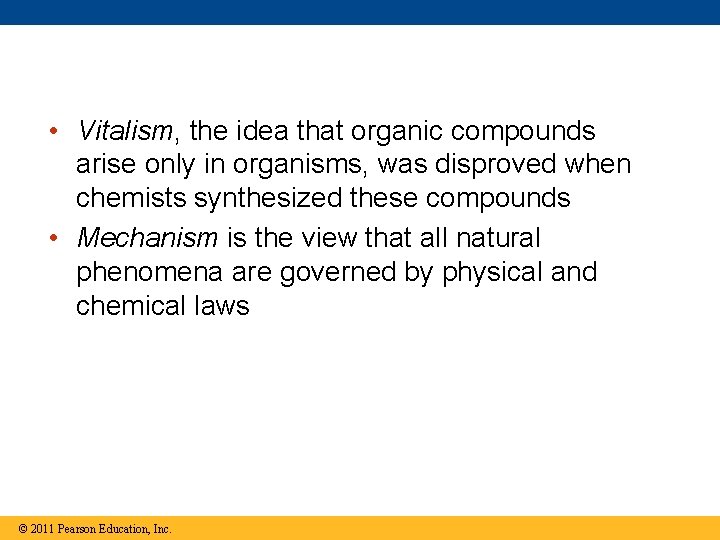 • Vitalism, the idea that organic compounds arise only in organisms, was disproved when chemists synthesized these compounds

• Mechanism is the view that all natural phenomena are governed by physical and chemical laws

© 2011 Pearson Education, Inc.